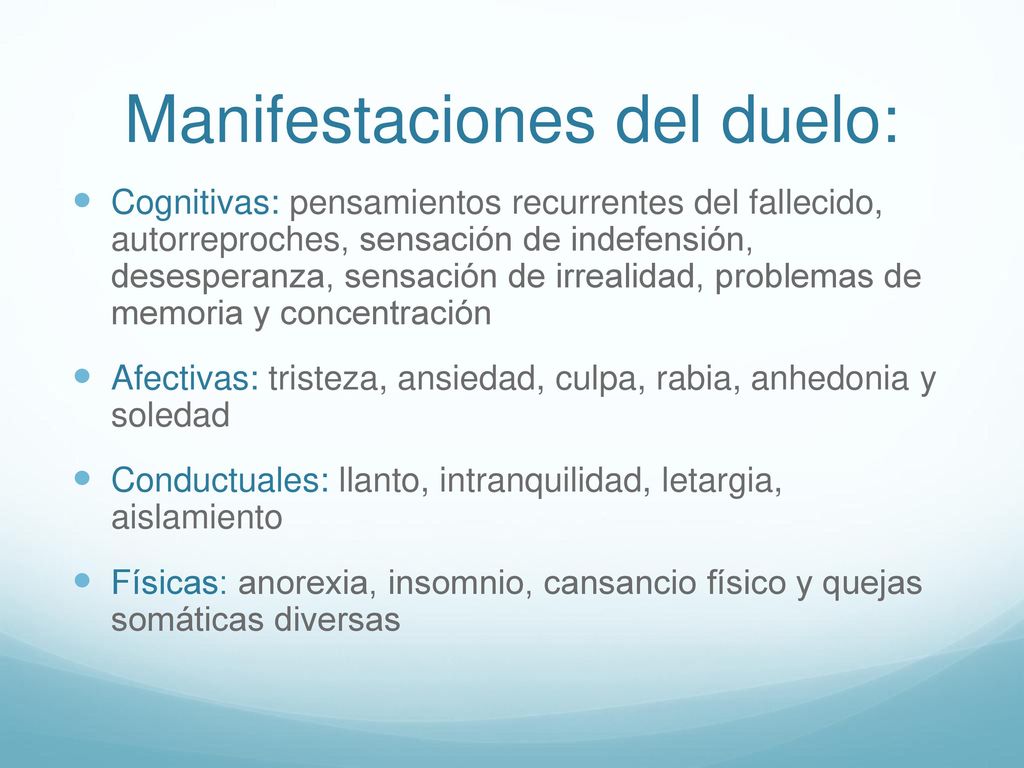 Manifestaciones del duelo:

Cognitivas: pensamientos recurrentes del fallecido, autorreproches, sensación de indefensión, desesperanza, sensación de irrealidad, problemas de memoria y concentración

Afectivas: tristeza, ansiedad, culpa, rabia, anhedonia y soledad

Conductuales: llanto, intranquilidad, letargia, aislamiento

Físicas: anorexia, insomnio, cansancio físico y quejas somáticas diversas